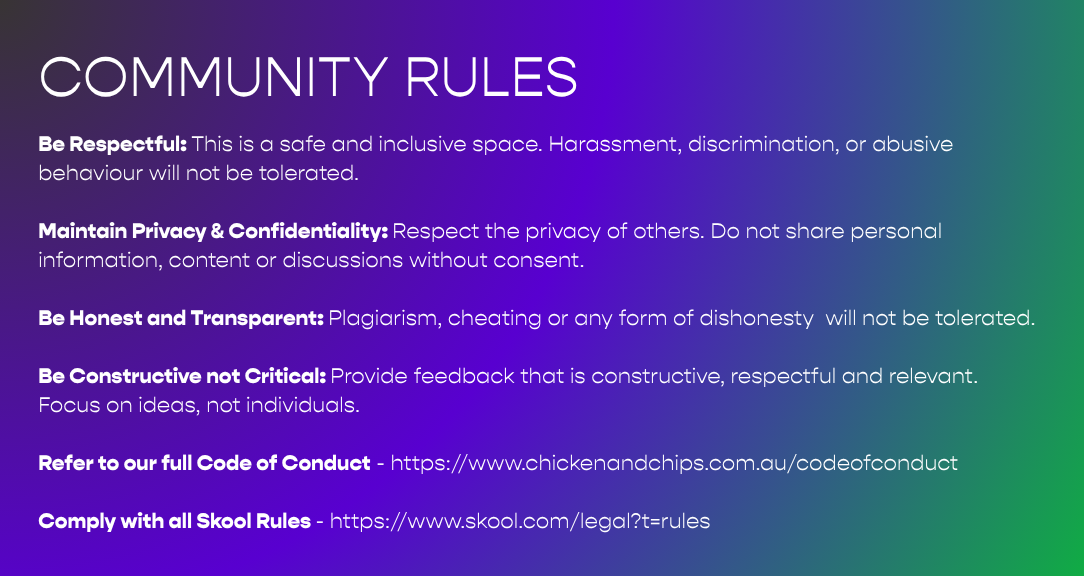 COMMUNITY RULES

Be Respectful: This is a safe and inclusive space. Harassment, discrimination, or abusive behaviour will not be tolerated.

Maintain Privacy & Confidentiality: Respect the privacy of others. Do not share personal information, content or discussions without consent.

Be Honest and Transparent: Plagiarism, cheating or any form of dishonesty will not be tolerated.

Be Constructive not Critical: Provide feedback that is constructive, respectful and relevant. Focus on ideas, not individuals.

Refer to our full Code of Conduct - https://www.chickenandchips.com.au/codeofconduct

Comply with all Skool Rules - https://www.skool.com/legal?t=rules